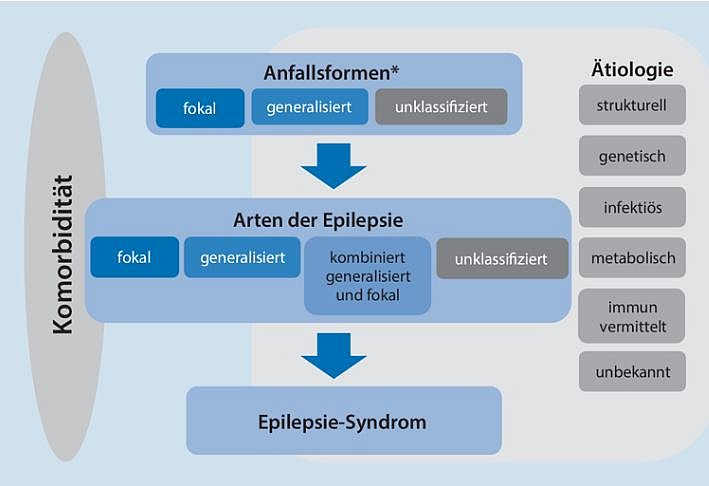 Komorbidität

Anfallsformen*

fokal

generalisiert

unklassifiziert

Arten der Epilepsie

fokal

generalisiert

kombiniert generalisiert und fokal

unklassifiziert

Epilepsie-Syndrom

Ätiologie

strukturell

genetisch

infektiös

metabolisch

immun vermittelt

unbekannt